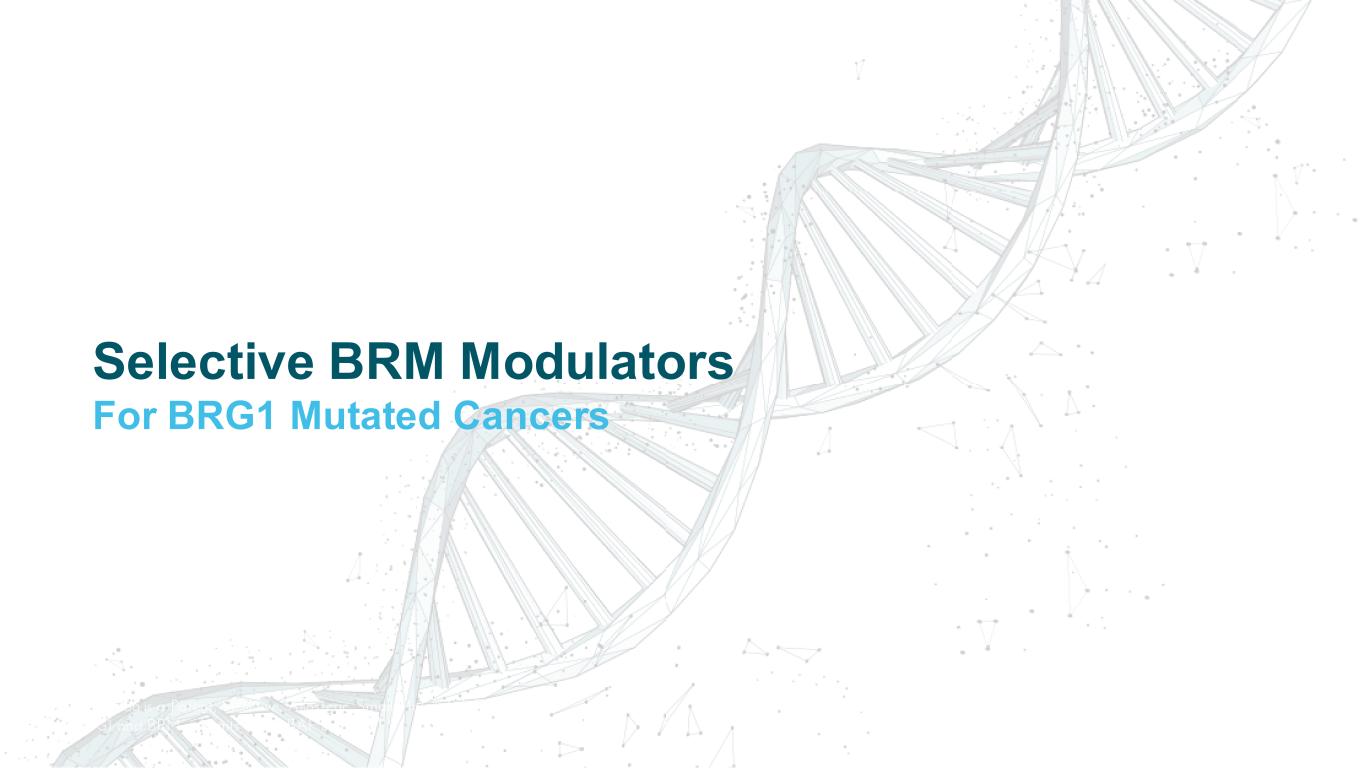 Selective BRM Modulators
For BRG1 Mutated Cancers